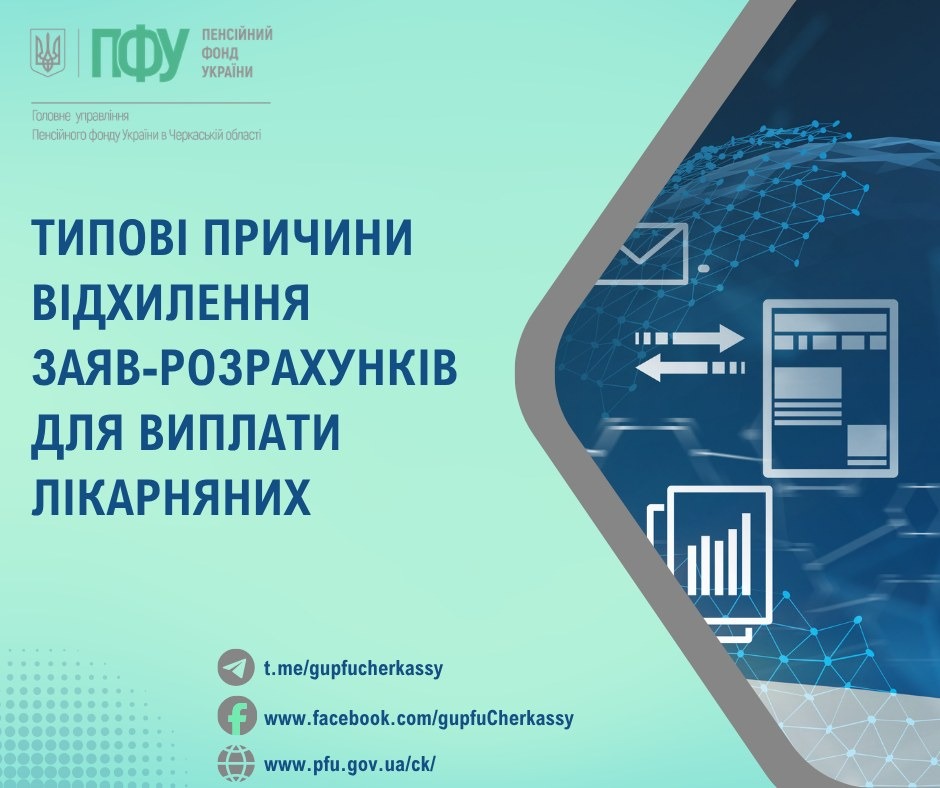 ПФУ
ПЕНСІЙНИЙ
ФОНД
УКРАЇНИ

Головне управління
Пенсійного фонду України в Черкаській області

ТИПОВІ ПРИЧИНИ
ВІДХИЛЕННЯ
ЗАЯВ-РОЗРАХУНКІВ
ДЛЯ ВИПЛАТИ
ЛІКАРНЯНИХ

t.me/gupfucherkassy

www.facebook.com/gupfuCherkassy

www.pfu.gov.ua/ck/